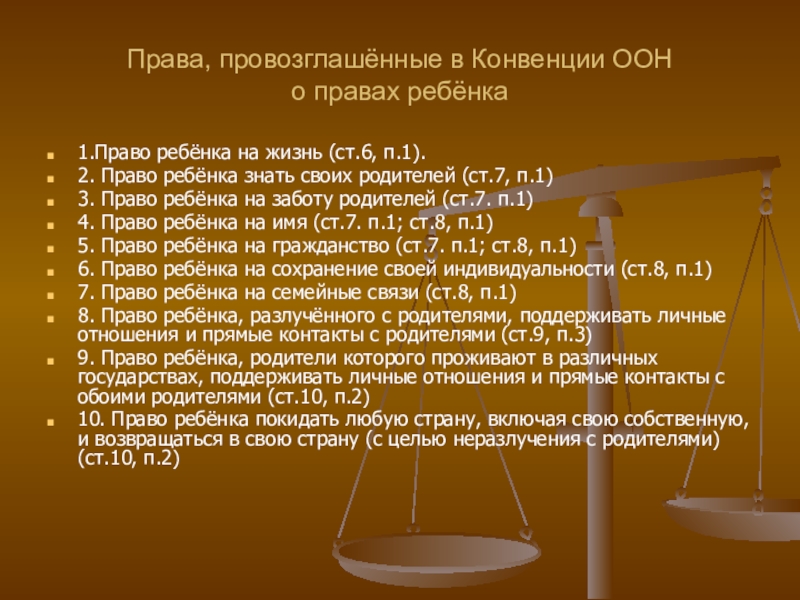 Права, провозглашённые в Конвенции ООН о правах ребёнка

1.Право ребёнка на жизнь (ст.6, п.1).
2. Право ребёнка знать своих родителей (ст.7, п.1)
3. Право ребёнка на заботу родителей (ст.7. п.1)
4. Право ребёнка на имя (ст.7. п.1; ст.8, п.1)
5. Право ребёнка на гражданство (ст.7. п.1; ст.8, п.1)
6. Право ребёнка на сохранение своей индивидуальности (ст.8, п.1)
7. Право ребёнка на семейные связи (ст.8, п.1)
8. Право ребёнка, разлучённого с родителями, поддерживать личные отношения и прямые контакты с родителями (ст.9, п.3)
9. Право ребёнка, родители которого проживают в различных государствах, поддерживать личные отношения и прямые контакты с обоими родителями (ст.10, п.2)
10. Право ребёнка покидать любую страну, включая свою собственную, и возвращаться в свою страну (с целью неразлучения с родителями) (ст.10, п.2)